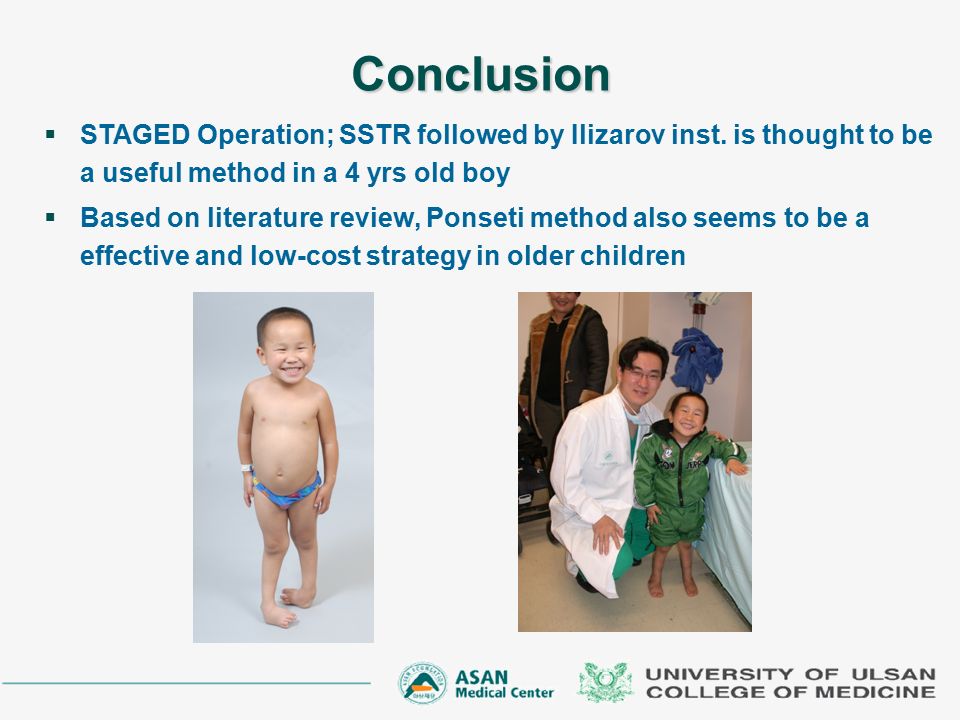 Conclusion

▪ STAGED Operation; SSTR followed by Ilizarov inst. is thought to be a useful method in a 4 yrs old boy

▪ Based on literature review, Ponseti method also seems to be a effective and low-cost strategy in older children

ASAN Medical Center

UNIVERSITY OF ULSAN COLLEGE OF MEDICINE